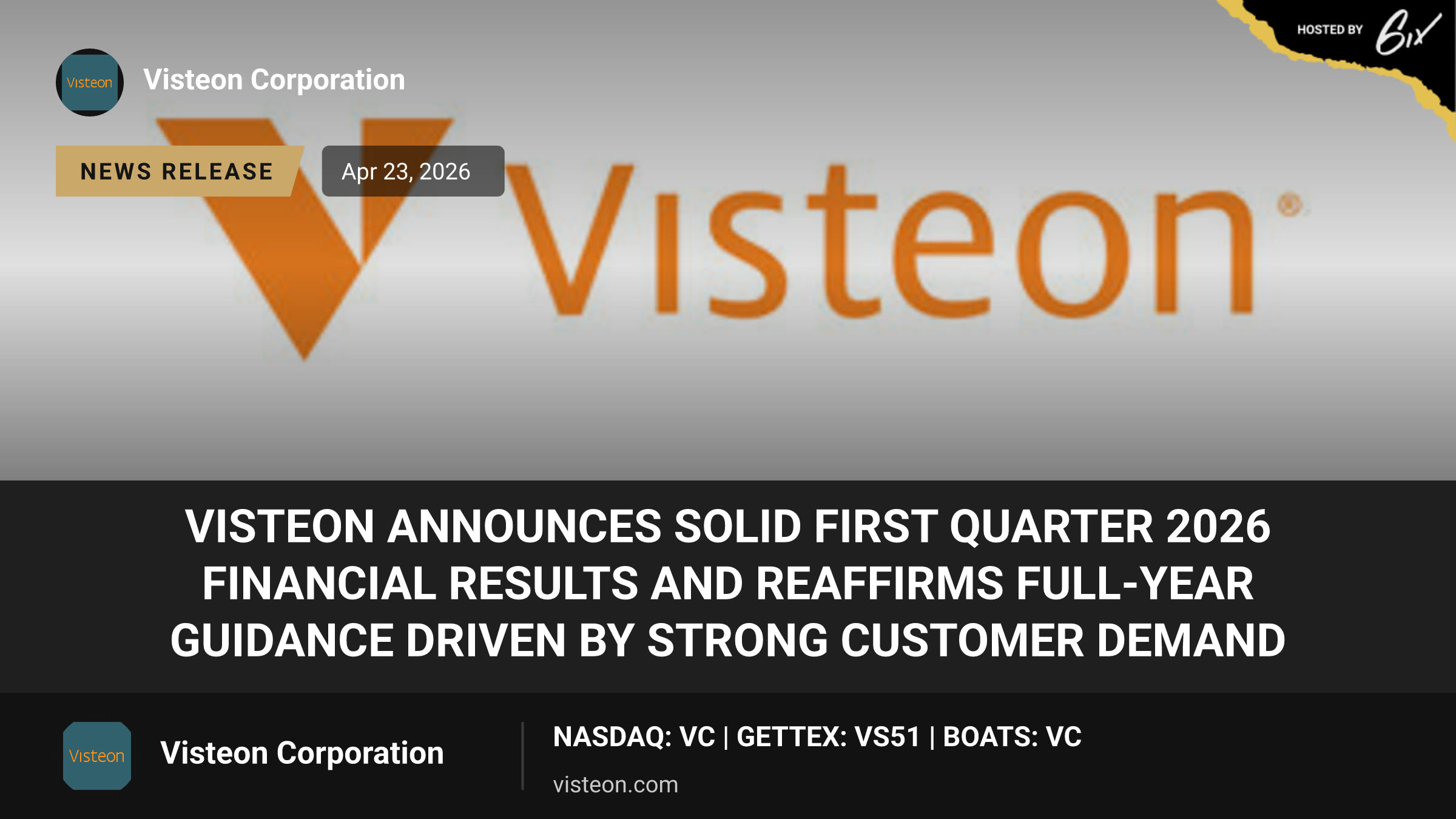 HOSTED BY 6ix

Visteon

Visteon Corporation

NEWS RELEASE

Apr 23, 2026

Visteon®

VISTEON ANNOUNCES SOLID FIRST QUARTER 2026 FINANCIAL RESULTS AND REAFFIRMS FULL-YEAR GUIDANCE DRIVEN BY STRONG CUSTOMER DEMAND

Visteon

Visteon Corporation

NASDAQ: VC | GETTEX: VS51 | BOATS: VC

visteon.com